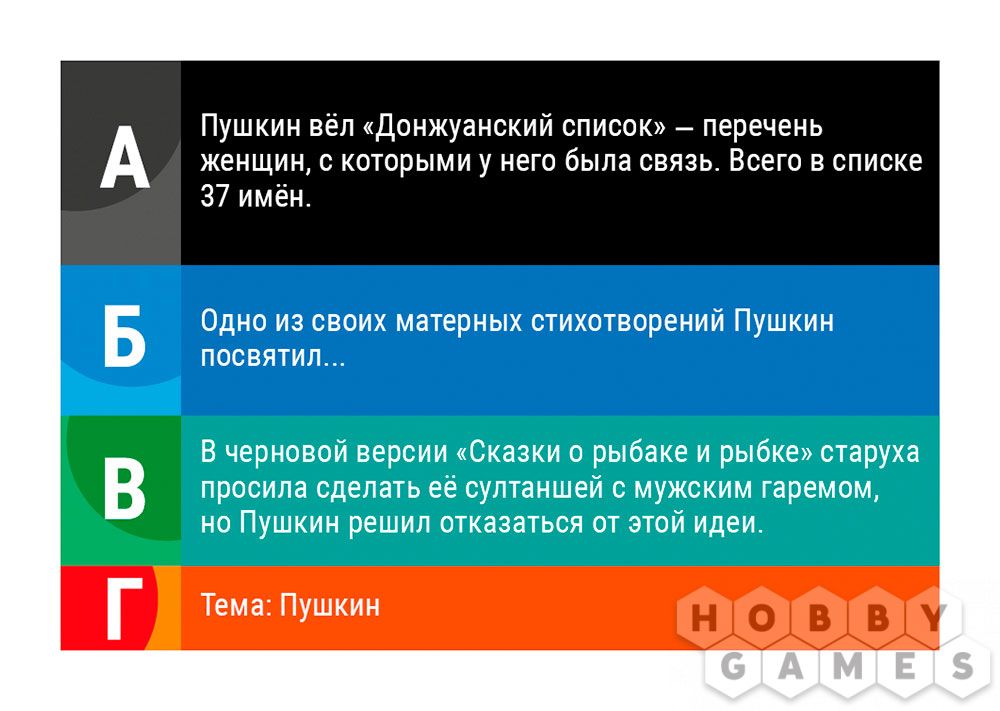 А

Пушкин вёл «Донжуанский список» — перечень женщин, с которыми у него была связь. Всего в списке 37 имён.

Б

Одно из своих матерных стихотворений Пушкин посвятил...

В

В черновой версии «Сказки о рыбаке и рыбке» старуха просила сделать её султаншей с мужским гаремом, но Пушкин решил отказаться от этой идеи.

Г

Тема: Пушкин

HOBBY GAMES